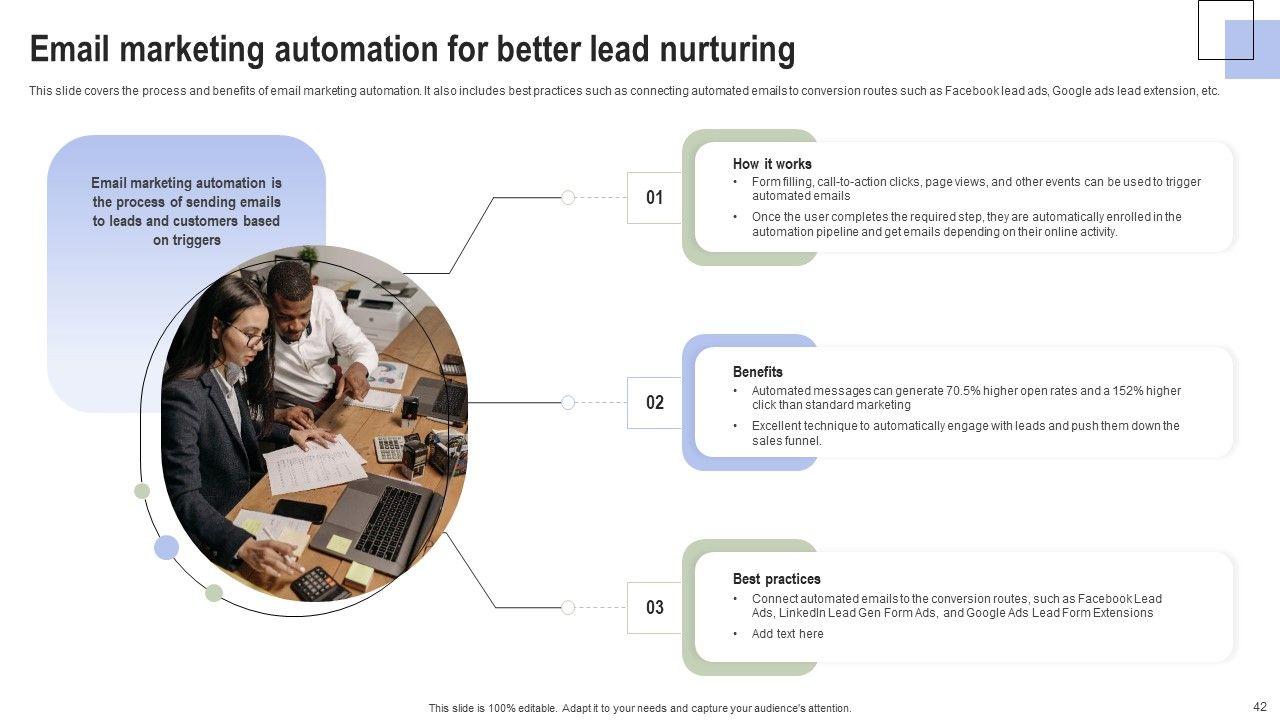 Email marketing automation for better lead nurturing

This slide covers the process and benefits of email marketing automation. It also includes best practices such as connecting automated emails to conversion routes such as Facebook lead ads, Google ads lead extension, etc.

Email marketing automation is the process of sending emails to leads and customers based on triggers

01

How it works

• Form filling, call-to-action clicks, page views, and other events can be used to trigger automated emails

• Once the user completes the required step, they are automatically enrolled in the automation pipeline and get emails depending on their online activity.

02

Benefits

• Automated messages can generate 70.5% higher open rates and a 152% higher click than standard marketing

• Excellent technique to automatically engage with leads and push them down the sales funnel.

03

Best practices

• Connect automated emails to the conversion routes, such as Facebook Lead Ads, LinkedIn Lead Gen Form Ads, and Google Ads Lead Form Extensions

• Add text here

This slide is 100% editable. Adapt it to your needs and capture your audience's attention.

42